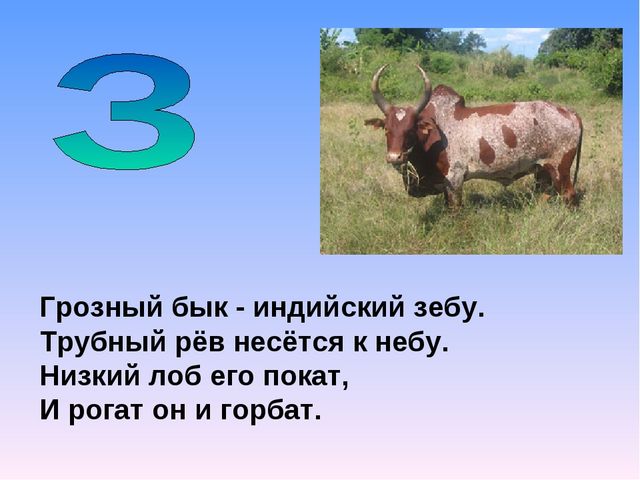 З

Грозный бык - индийский зебу.
Трубный рёв несётся к небу.
Низкий лоб его покат,
И рогат он и горбат.